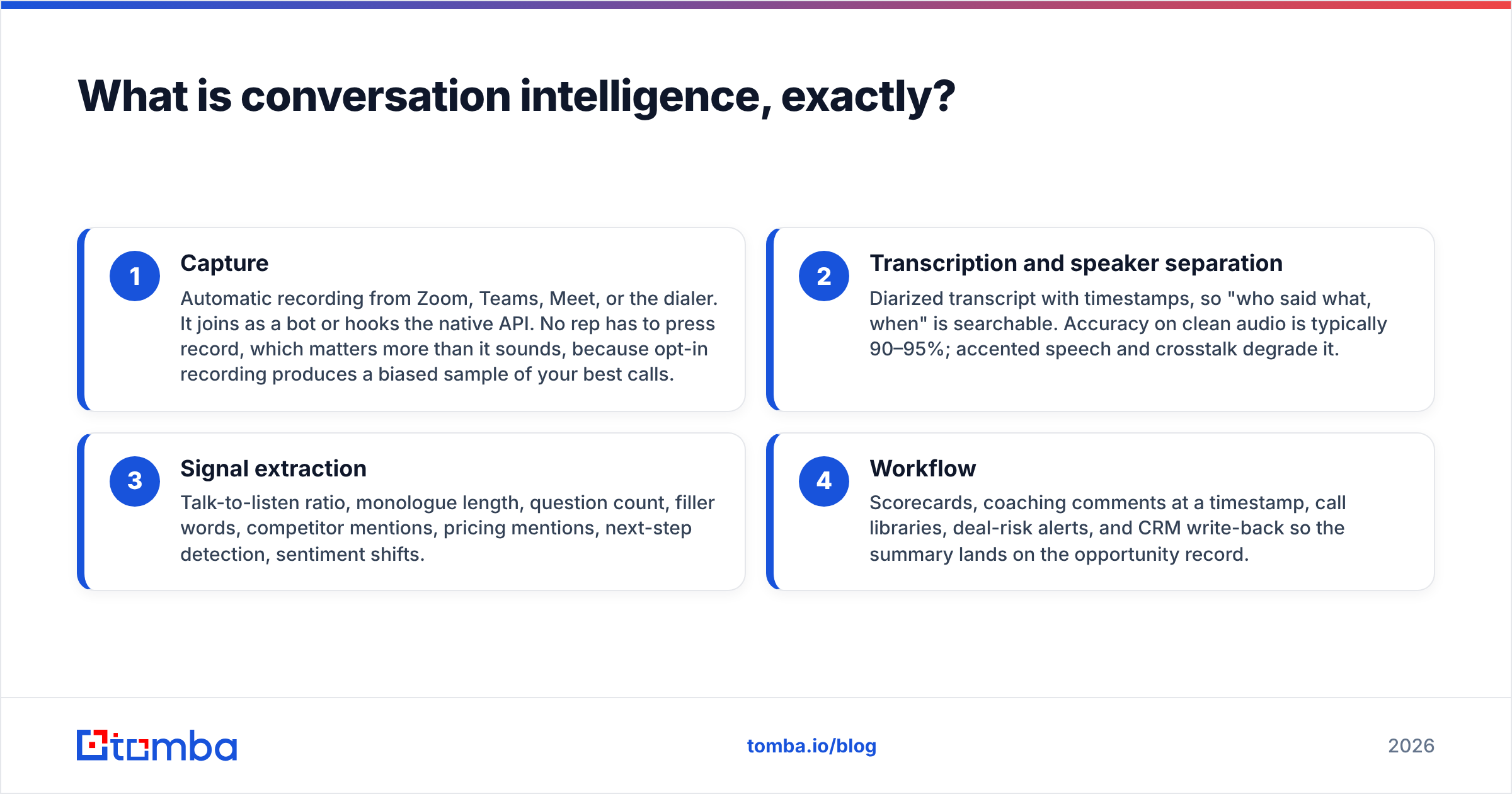 What is conversation intelligence, exactly?

1

Capture

Automatic recording from Zoom, Teams, Meet, or the dialer. It joins as a bot or hooks the native API. No rep has to press record, which matters more than it sounds, because opt-in recording produces a biased sample of your best calls.

2

Transcription and speaker separation

Diarized transcript with timestamps, so "who said what, when" is searchable. Accuracy on clean audio is typically 90–95%; accented speech and crosstalk degrade it.

3

Signal extraction

Talk-to-listen ratio, monologue length, question count, filler words, competitor mentions, pricing mentions, next-step detection, sentiment shifts.

4

Workflow

Scorecards, coaching comments at a timestamp, call libraries, deal-risk alerts, and CRM write-back so the summary lands on the opportunity record.

tomba

tomba.io/blog

2026